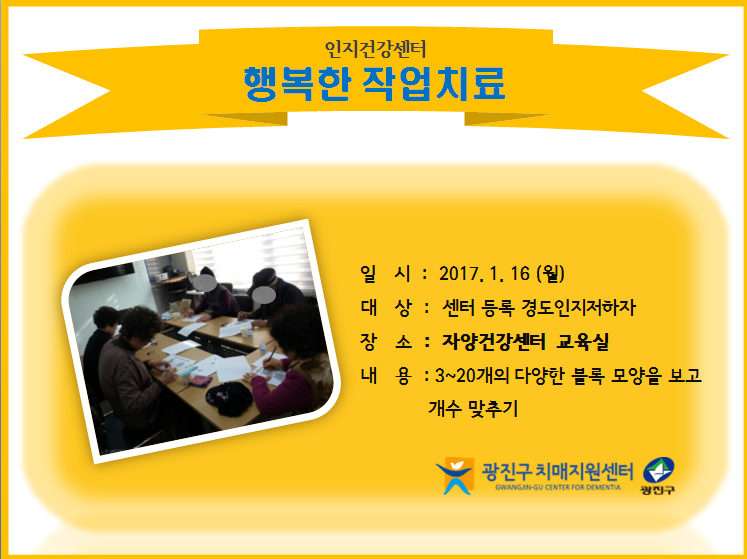 인지건강센터
행복한 작업치료

일 시 : 2017. 1. 16 (월)
대 상 : 센터 등록 경도인지저하자
장 소 : 자양건강센터 교육실
내 용 : 3~20개의 다양한 블록 모양을 보고 개수 맞추기

광진구 치매지원센터
GWANGJIN-GU CENTER FOR DEMENTIA
광진구